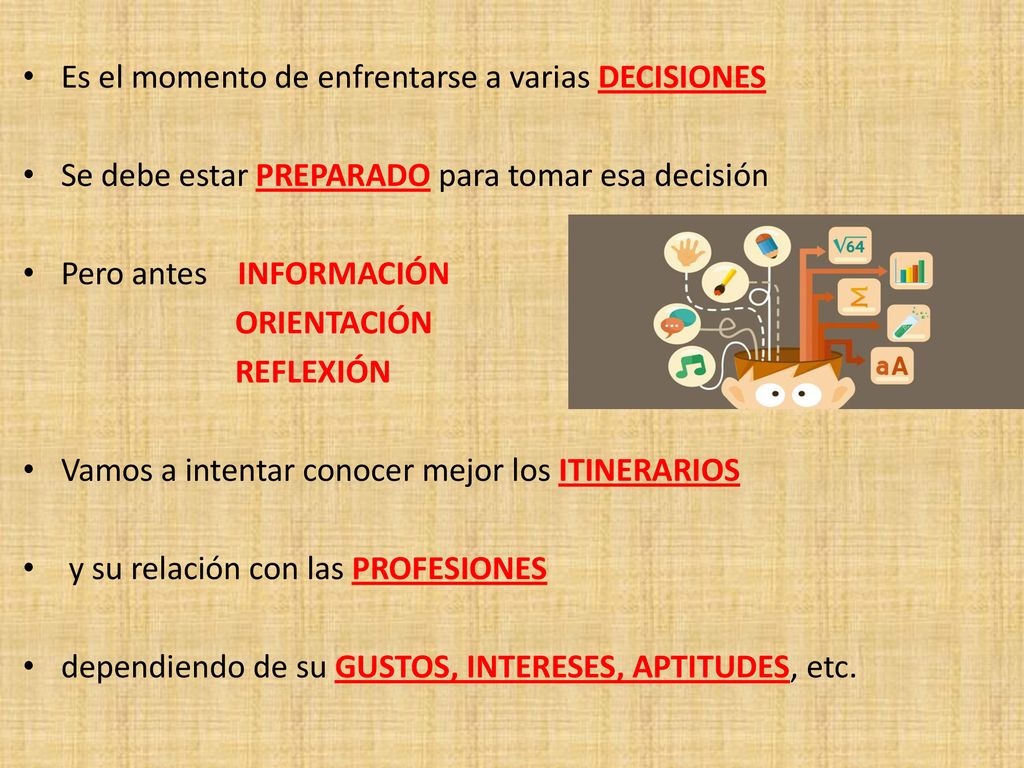 • Es el momento de enfrentarse a varias DECISIONES

• Se debe estar PREPARADO para tomar esa decisión

• Pero antes INFORMACIÓN
ORIENTACIÓN
REFLEXIÓN

$\sqrt{64}$

$\Sigma$

aA

• Vamos a intentar conocer mejor los ITINERARIOS

• y su relación con las PROFESIONES

• dependiendo de su GUSTOS, INTERESES, APTITUDES, etc.